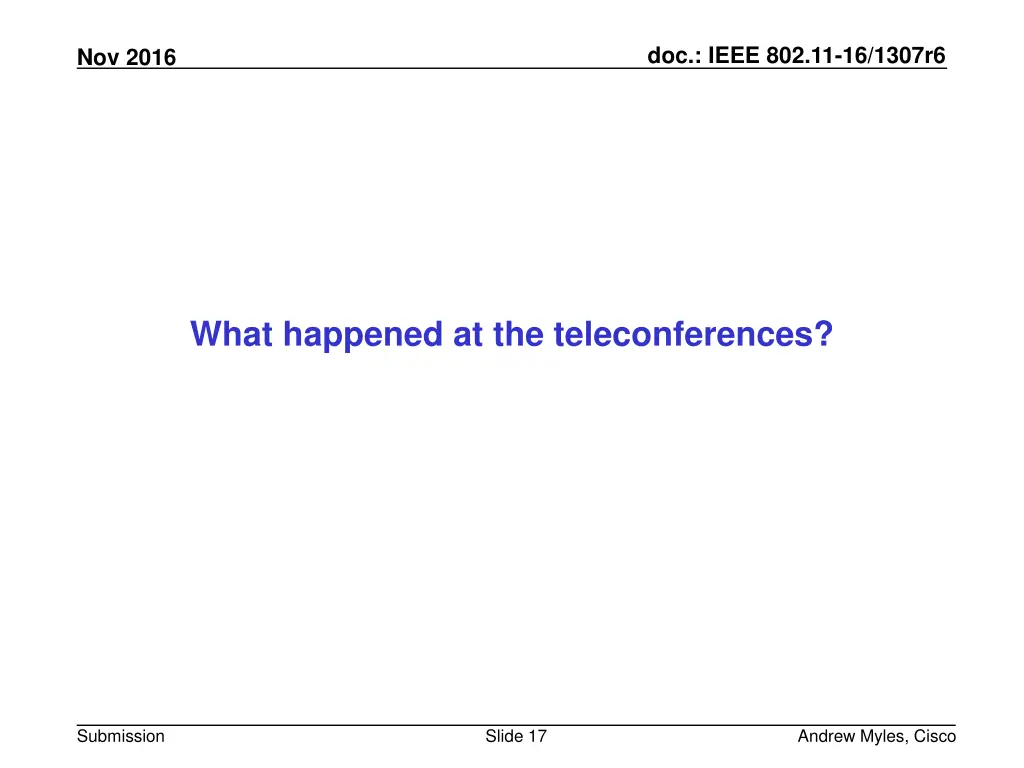 Nov 2016

doc.: IEEE 802.11-16/1307r6

What happened at the teleconferences?

Submission

Slide 17

Andrew Myles, Cisco